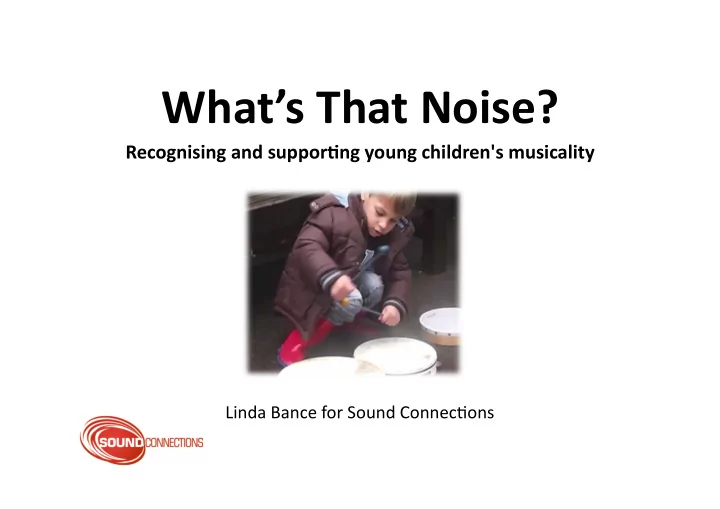 What's That Noise?

Recognising and supporting young children's musicality

Linda Bance for Sound Connections

SOUND CONNECTIONS